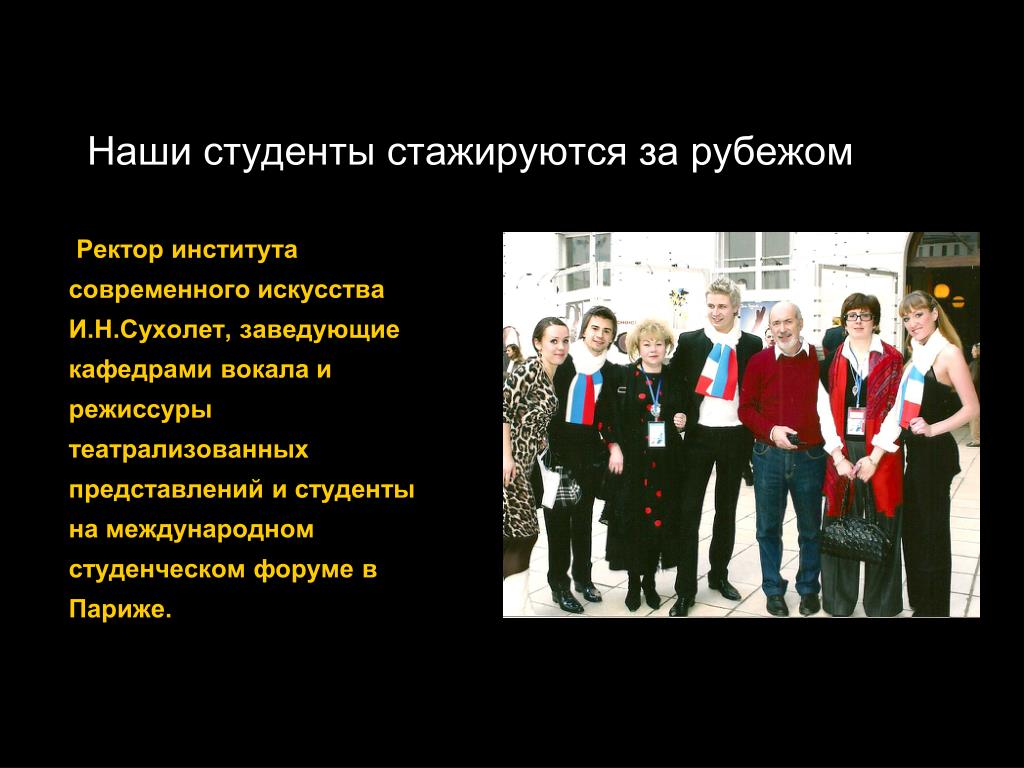 Наши студенты стажируются за рубежом

Ректор института современного искусства И.Н.Сухолет, заведующие кафедрами вокала и режиссуры театрализованных представлений и студенты на международном студенческом форуме в Париже.